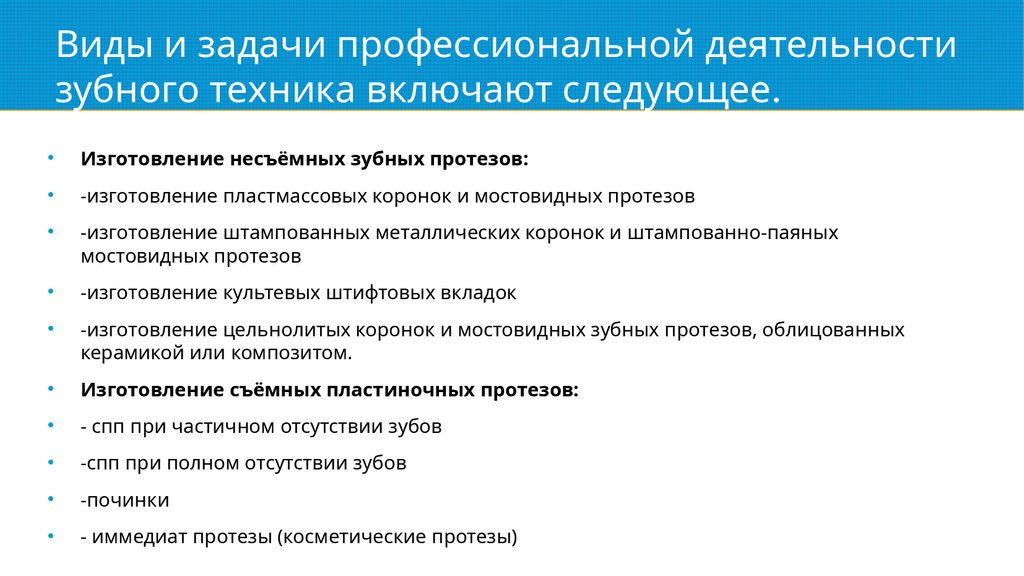 Виды и задачи профессиональной деятельности зубного техника включают следующее.

• Изготовление несъёмных зубных протезов:
• -изготовление пластмассовых коронок и мостовидных протезов
• -изготовление штампованных металлических коронок и штампованно-паяных мостовидных протезов
• -изготовление культевых штифтовых вкладок
• -изготовление цельнолитых коронок и мостовидных зубных протезов, облицованных керамикой или композитом.
• Изготовление съёмных пластиночных протезов:
• - спп при частичном отсутствии зубов
• -спп при полном отсутствии зубов
• -починки
• - иммедиат протезы (косметические протезы)